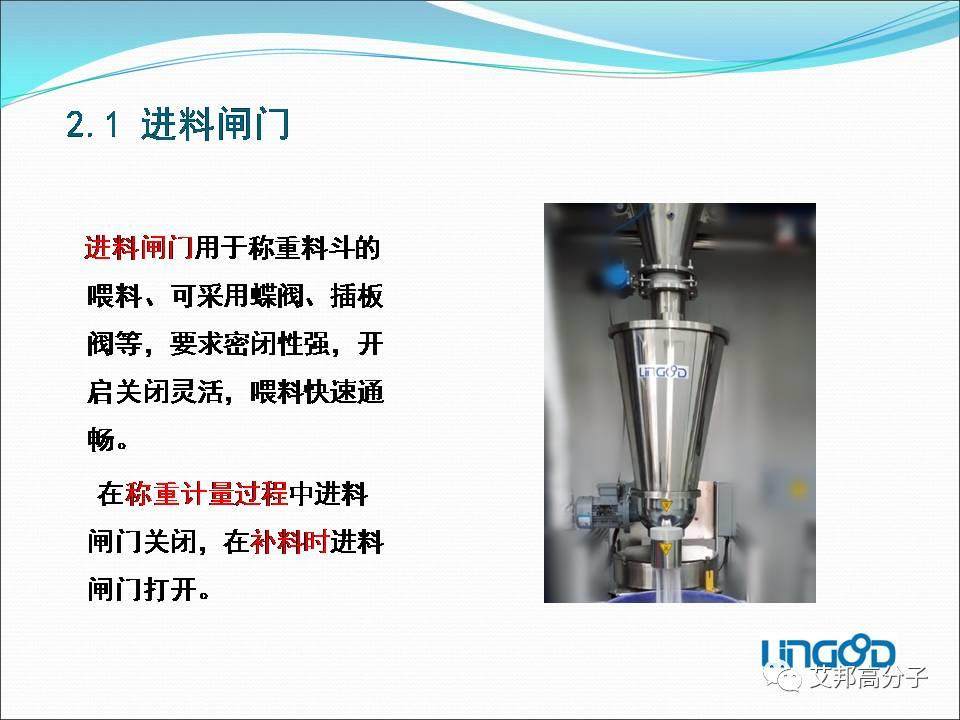 2.1 进料闸门

进料闸门用于称重料斗的喂料、可采用蝶阀、插板阀等，要求密闭性强，开启关闭灵活，喂料快速通畅。

在称重计量过程中进料闸门关闭，在补料时进料闸门打开。

LINGOD

LINGOD

艾邦高分子